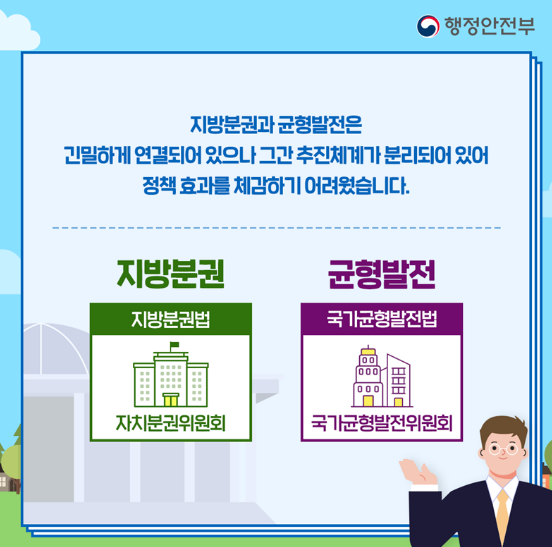 행정안전부

지방분권과 균형발전은
긴밀하게 연결되어 있으나 그간 추진체계가 분리되어 있어
정책 효과를 체감하기 어려웠습니다.

지방분권

지방분권법

자치분권위원회

균형발전

국가균형발전법

국가균형발전위원회